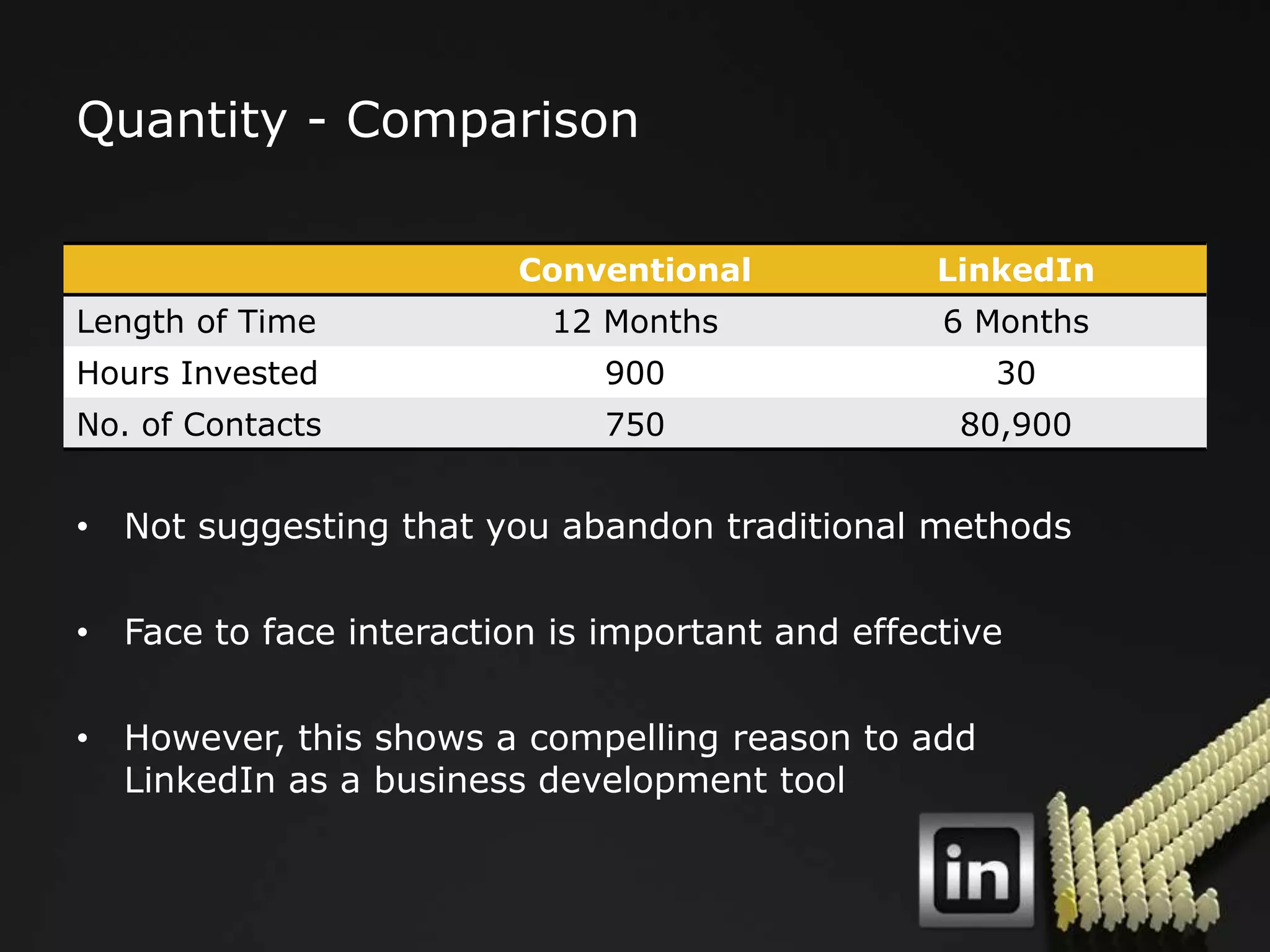 Quantity - Comparison

| | Conventional | LinkedIn |
|---|---|---|
| Length of Time | 12 Months | 6 Months |
| Hours Invested | 900 | 30 |
| No. of Contacts | 750 | 80,900 |

• Not suggesting that you abandon traditional methods

• Face to face interaction is important and effective

• However, this shows a compelling reason to add LinkedIn as a business development tool

in